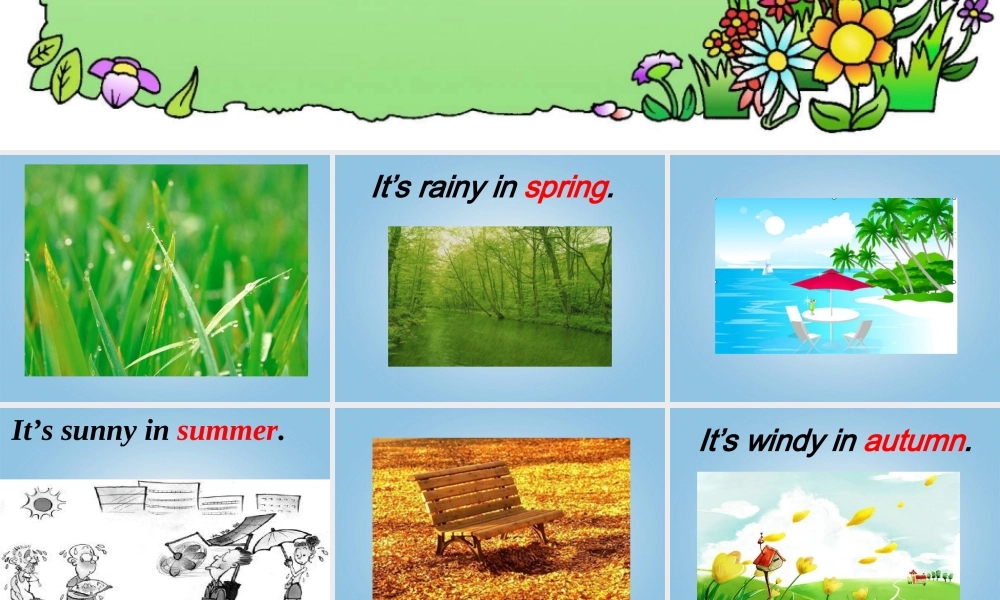 It's rainy in spring.

It's sunny in summer.

It's windy in autumn.